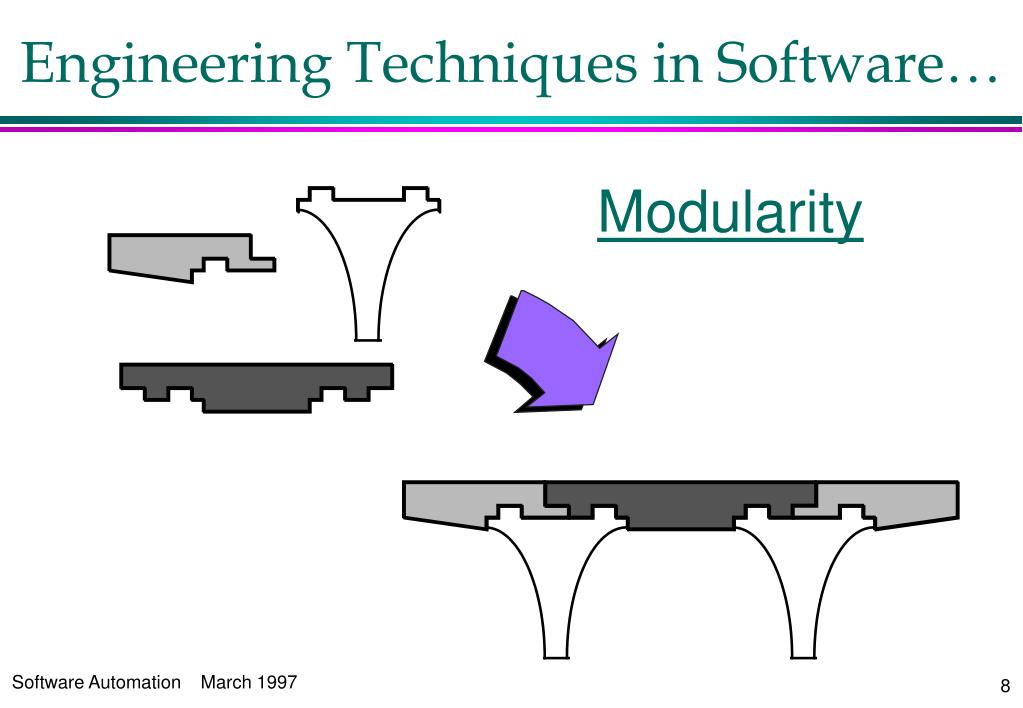 Engineering Techniques in Software…

Modularity

Software Automation March 1997

8